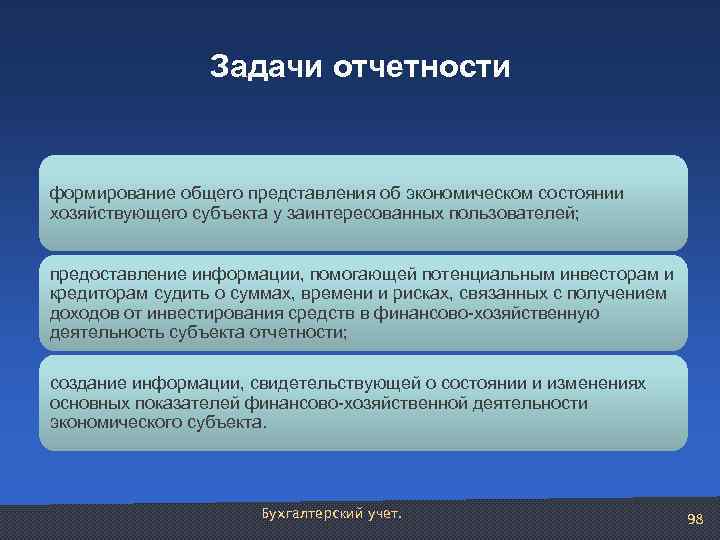 Задачи отчетности

формирование общего представления об экономическом состоянии хозяйствующего субъекта у заинтересованных пользователей;

предоставление информации, помогающей потенциальным инвесторам и кредиторам судить о суммах, времени и рисках, связанных с получением доходов от инвестирования средств в финансово-хозяйственную деятельность субъекта отчетности;

создание информации, свидетельствующей о состоянии и изменениях основных показателей финансово-хозяйственной деятельности экономического субъекта.

Бухгалтерский учет.

98